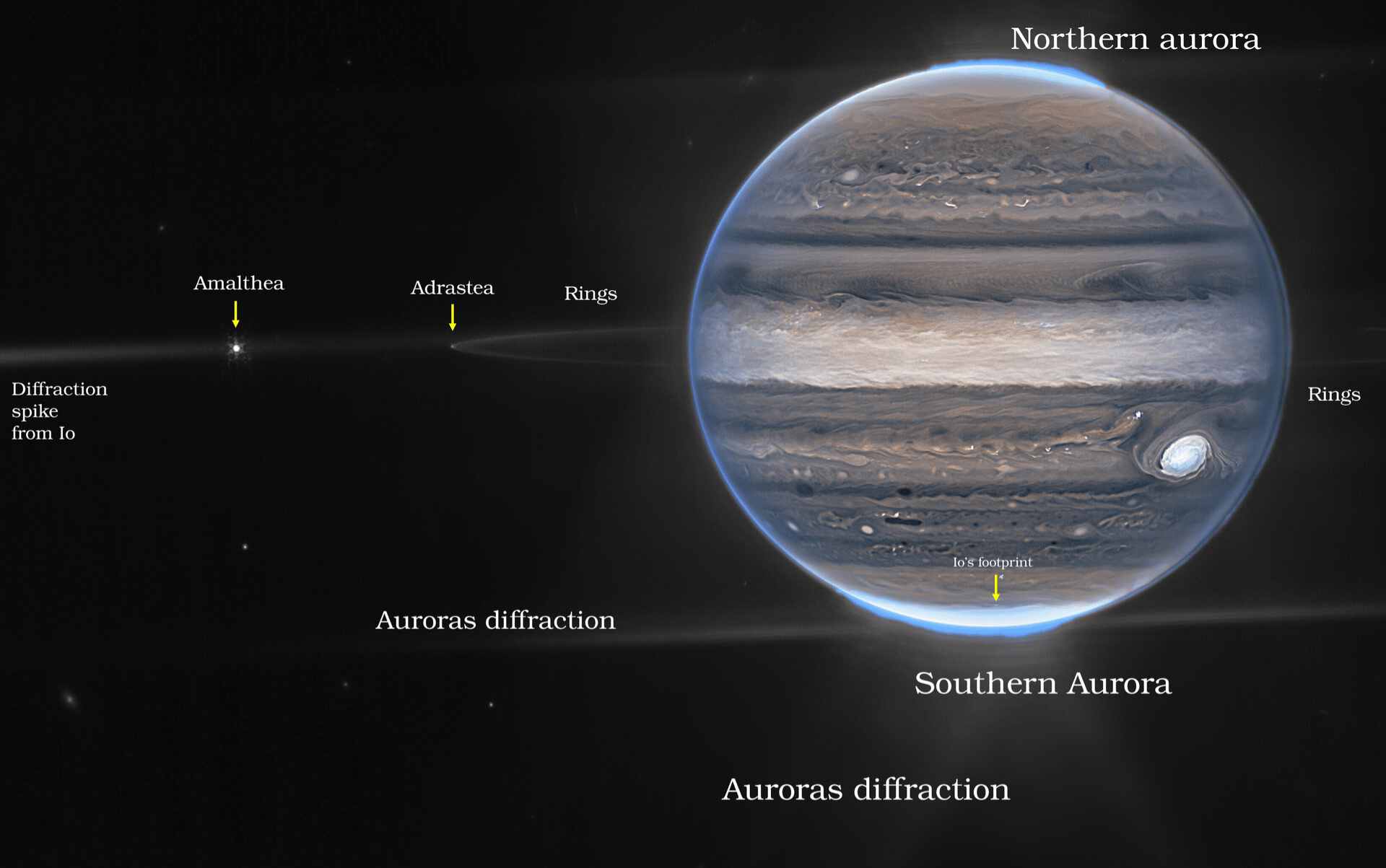 Northern aurora

Amalthea

Adrastea

Rings

Diffraction spike from Io

Rings

Io's footprint

Auroras diffraction

Southern Aurora

Auroras diffraction